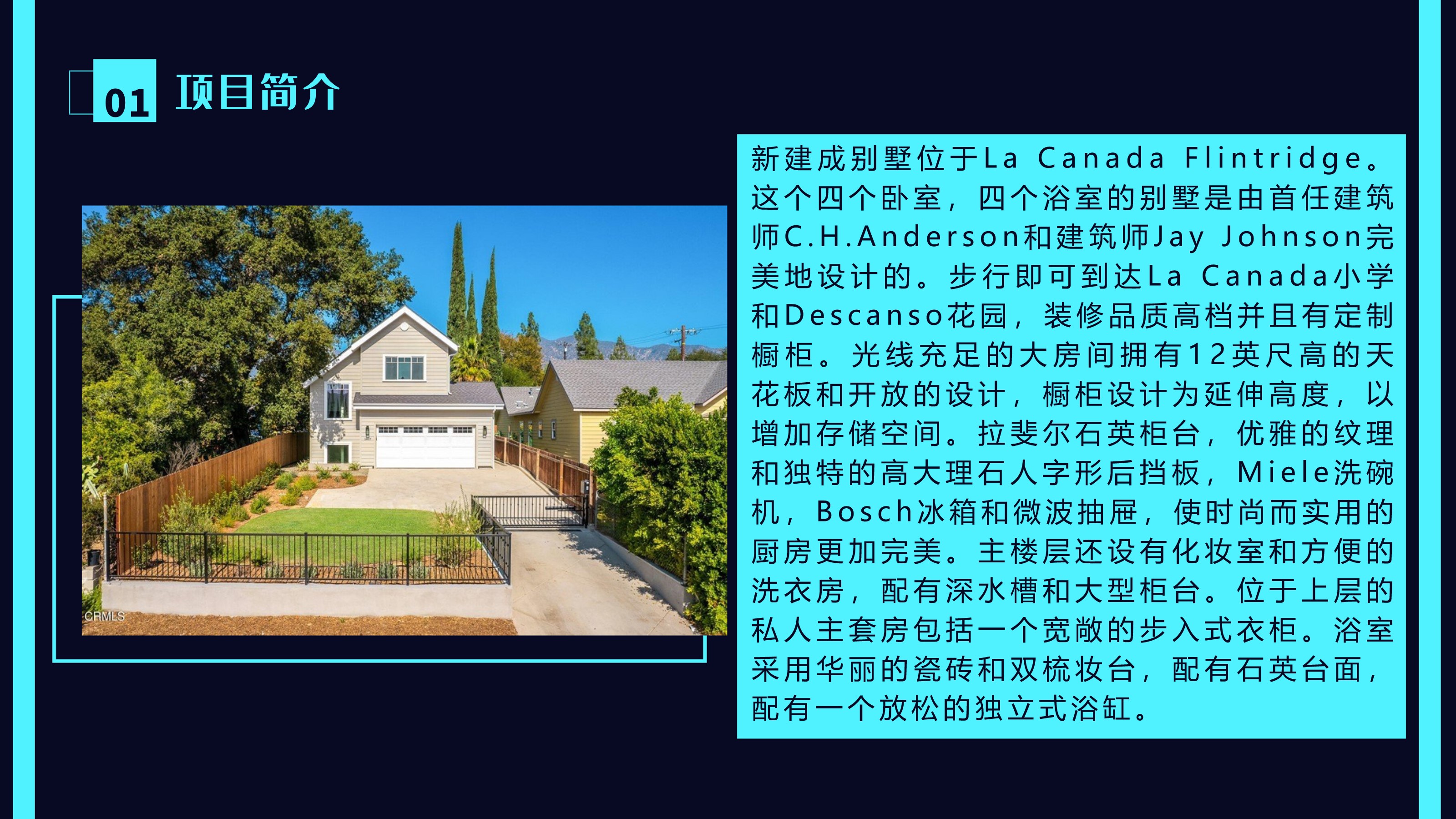 01 项目简介

CRMLS

新建成别墅位于La Canada Flintridge。这个四个卧室，四个浴室的别墅是由首任建筑师C.H.Anderson和建筑师Jay Johnson完美地设计的。步行即可到达La Canada小学和Descanso花园，装修品质高档并且有定制橱柜。光线充足的大房间拥有12英尺高的天花板和开放的设计，橱柜设计为延伸高度，以增加存储空间。拉斐尔石英柜台，优雅的纹理和独特的高大理石人字形后挡板，Miele洗碗机，Bosch冰箱和微波抽屉，使时尚而实用的厨房更加完美。主楼层还设有化妆室和方便的洗衣房，配有深水槽和大型柜台。位于上层的私人主套房包括一个宽敞的步入式衣柜。浴室采用华丽的瓷砖和双梳妆台，配有石英台面，配有一个放松的独立式浴缸。